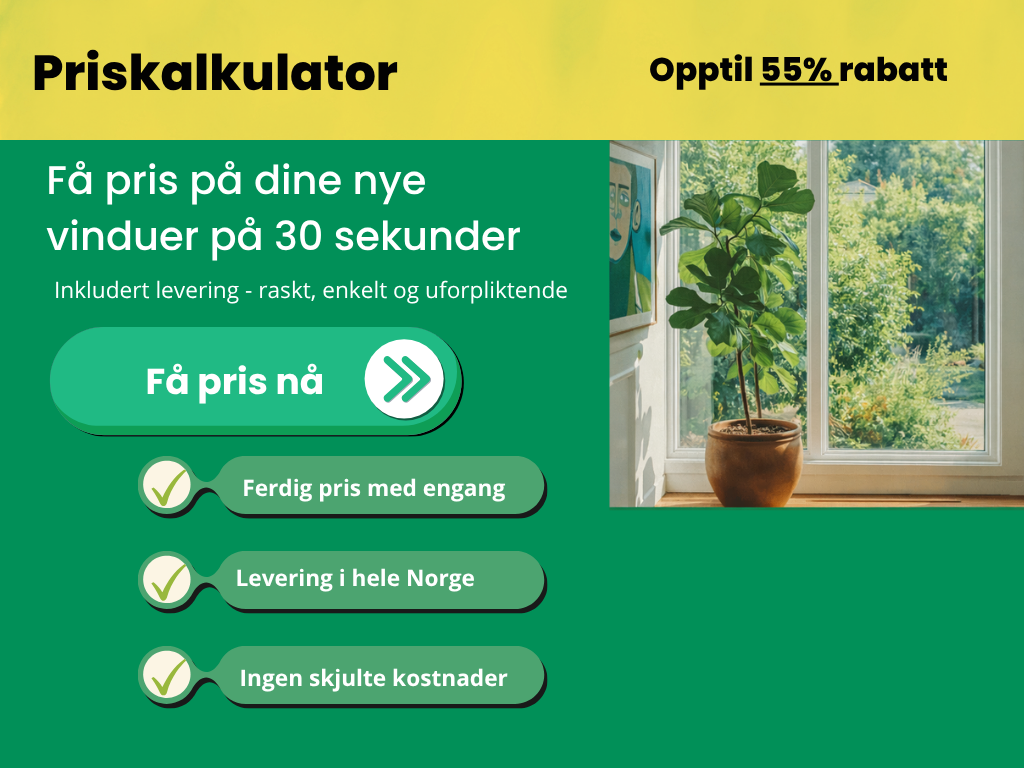 Priskalkulator

Opptil 55% rabatt

Få pris på dine nye vinduer på 30 sekunder

Inkludert levering - raskt, enkelt og uforpliktende

Få pris nå

Ferdig pris med engang

Levering i hele Norge

Ingen skjulte kostnader